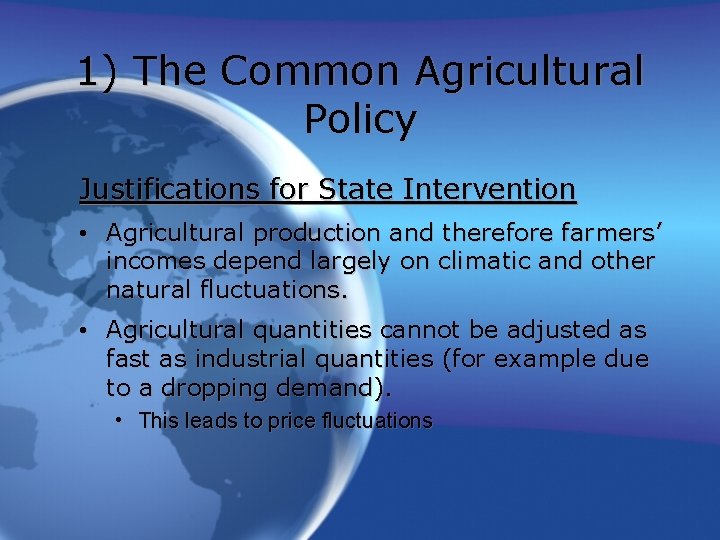 1) The Common Agricultural Policy

Justifications for State Intervention

• Agricultural production and therefore farmers' incomes depend largely on climatic and other natural fluctuations.
• Agricultural quantities cannot be adjusted as fast as industrial quantities (for example due to a dropping demand).
  • This leads to price fluctuations